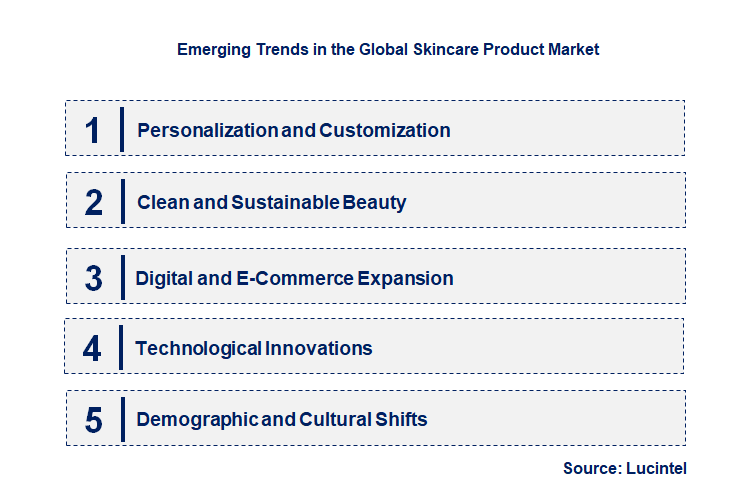 Emerging Trends in the Global Skincare Product Market

1 Personalization and Customization

2 Clean and Sustainable Beauty

3 Digital and E-Commerce Expansion

4 Technological Innovations

5 Demographic and Cultural Shifts

Source: Lucintel